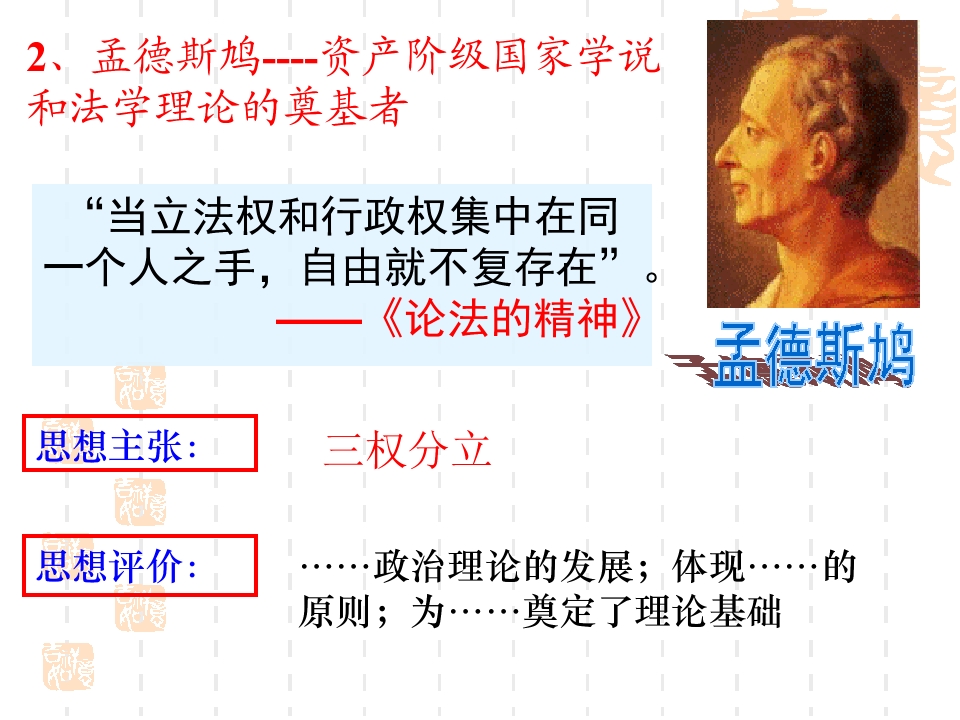 2、孟德斯鸠----资产阶级国家学说和法学理论的奠基者

“当立法权和行政权集中在同一个人之手，自由就不复存在”。
——《论法的精神》

孟德斯鸠

思想主张：

三权分立

思想评价：

……政治理论的发展；体现……的原则；为……奠定了理论基础